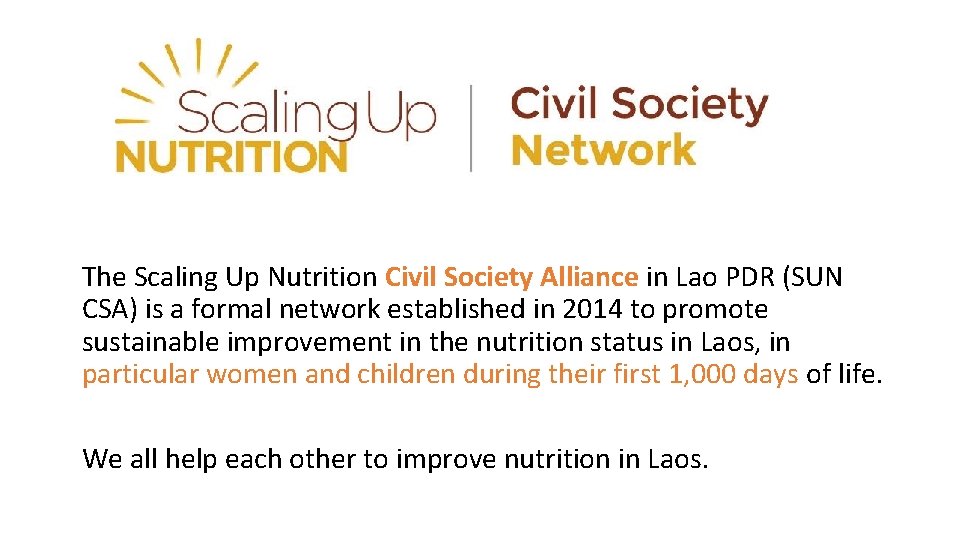 Scaling Up
NUTRITION

Civil Society
Network

The Scaling Up Nutrition Civil Society Alliance in Lao PDR (SUN CSA) is a formal network established in 2014 to promote sustainable improvement in the nutrition status in Laos, in particular women and children during their first 1,000 days of life.

We all help each other to improve nutrition in Laos.